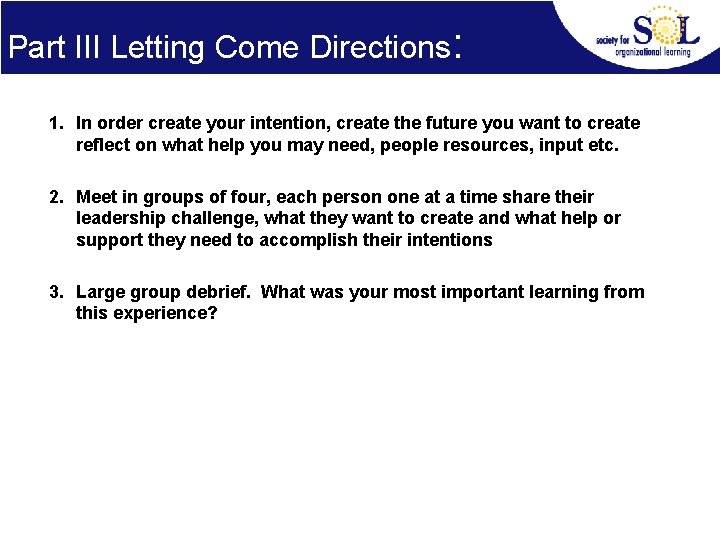 Part III Letting Come Directions:

society for SOL organizational learning

1. In order create your intention, create the future you want to create reflect on what help you may need, people resources, input etc.

2. Meet in groups of four, each person one at a time share their leadership challenge, what they want to create and what help or support they need to accomplish their intentions

3. Large group debrief. What was your most important learning from this experience?